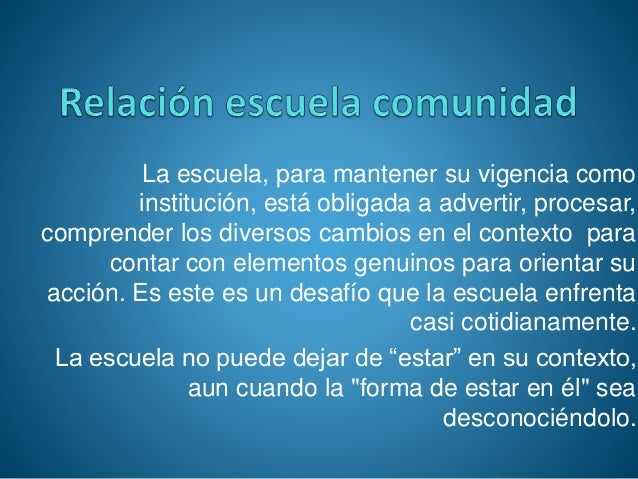 Relación escuela comunidad

La escuela, para mantener su vigencia como institución, está obligada a advertir, procesar, comprender los diversos cambios en el contexto para contar con elementos genuinos para orientar su acción. Es este es un desafío que la escuela enfrenta casi cotidianamente.

La escuela no puede dejar de “estar” en su contexto, aun cuando la "forma de estar en él" sea desconociéndolo.